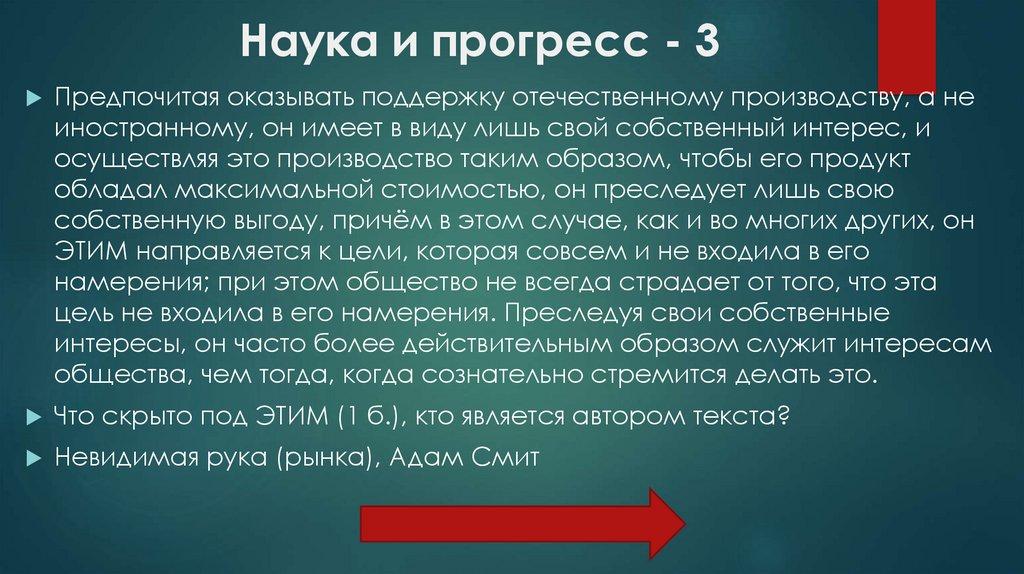 Наука и прогресс - 3

Предпочитая оказывать поддержку отечественному производству, а не иностранному, он имеет в виду лишь свой собственный интерес, и осуществляя это производство таким образом, чтобы его продукт обладал максимальной стоимостью, он преследует лишь свою собственную выгоду, причём в этом случае, как и во многих других, он ЭТИМ направляется к цели, которая совсем и не входила в его намерения; при этом общество не всегда страдает от того, что эта цель не входила в его намерения. Преследуя свои собственные интересы, он часто более действительным образом служит интересам общества, чем тогда, когда сознательно стремится делать это.

Что скрыто под ЭТИМ (1 б.), кто является автором текста?

Невидимая рука (рынка), Адам Смит